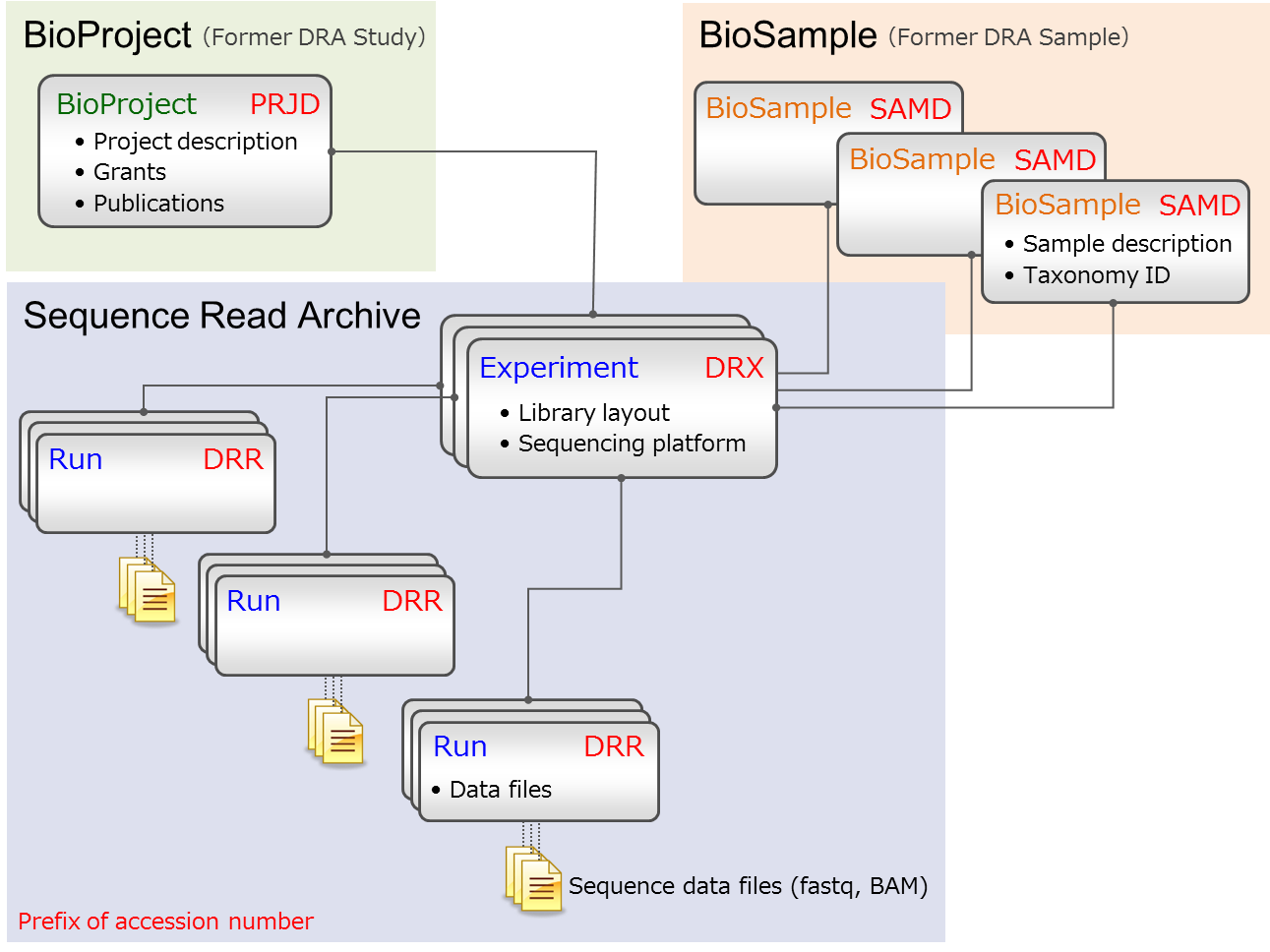 BioProject (Former DRA Study)

BioProject PRJD
• Project description
• Grants
• Publications

BioSample (Former DRA Sample)

BioSample SAMD

BioSample SAMD

BioSample SAMD
• Sample description
• Taxonomy ID

Sequence Read Archive

Experiment DRX
• Library layout
• Sequencing platform

Run DRR

Run DRR

Run DRR
• Data files

Sequence data files (fastq, BAM)

Prefix of accession number